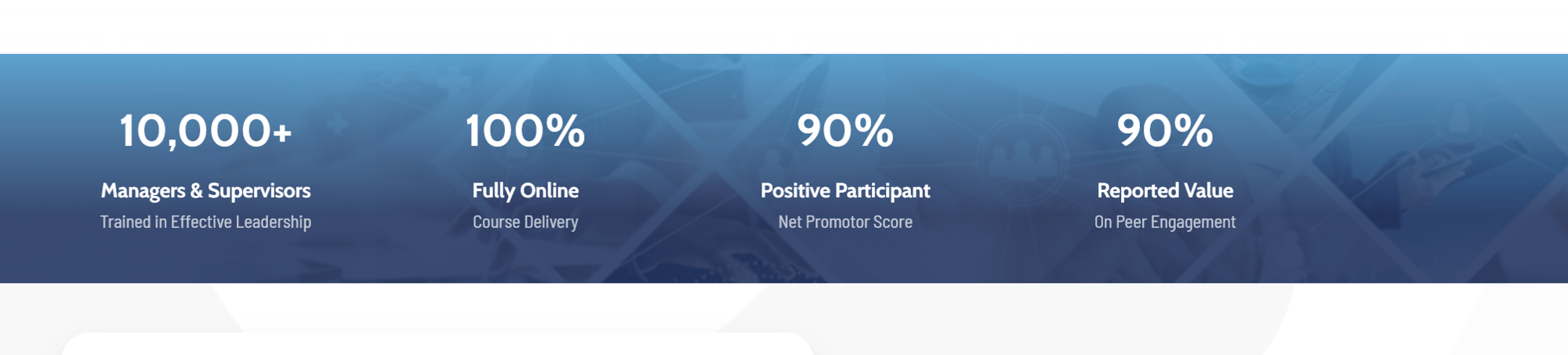 10,000+

Managers & Supervisors

Trained in Effective Leadership

100%

Fully Online

Course Delivery

90%

Positive Participant

Net Promotor Score

90%

Reported Value

On Peer Engagement